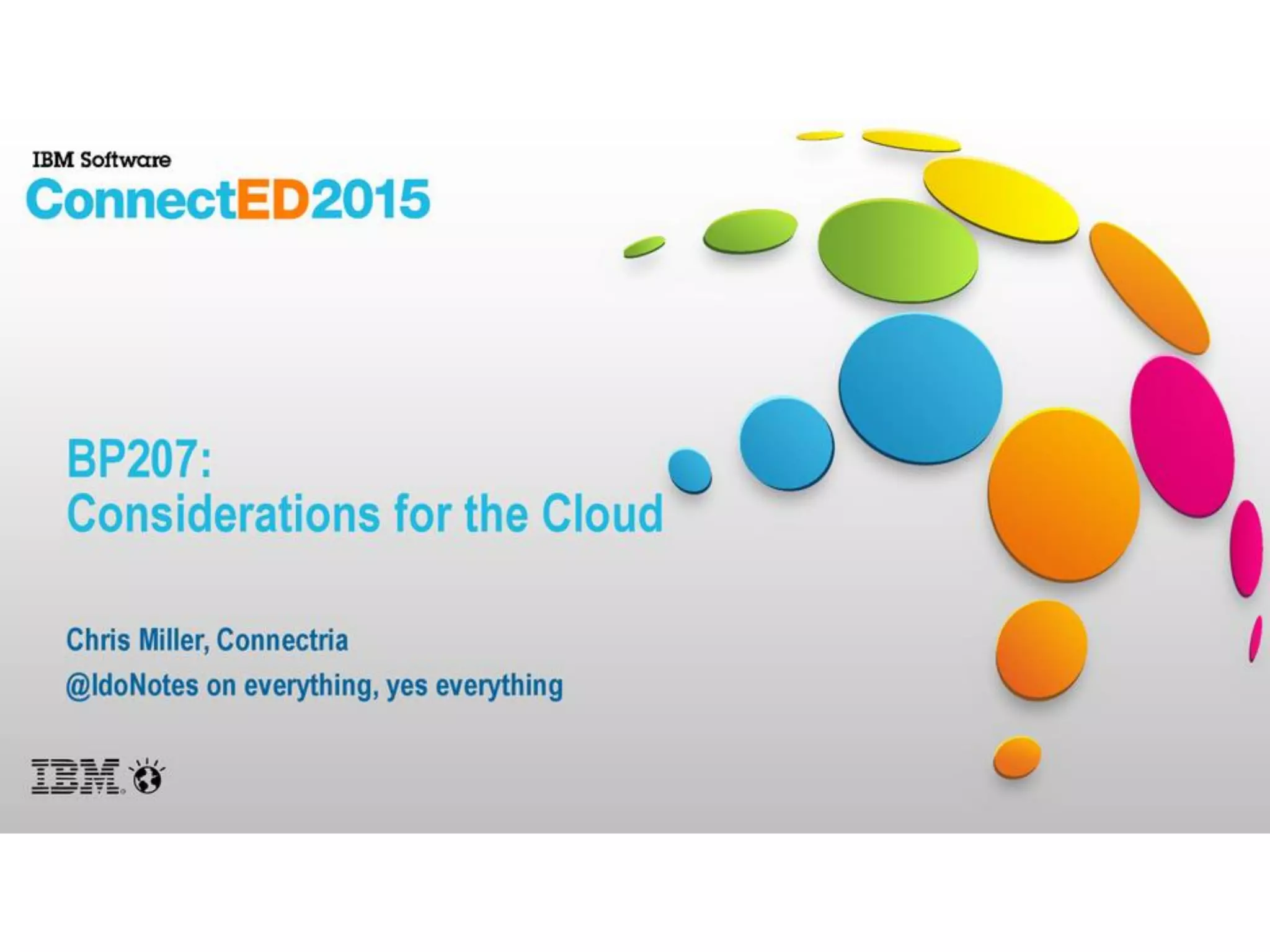 IBM Software
ConnectED2015

BP207:
Considerations for the Cloud

Chris Miller, Connectria
@IdoNotes on everything, yes everything

IBM